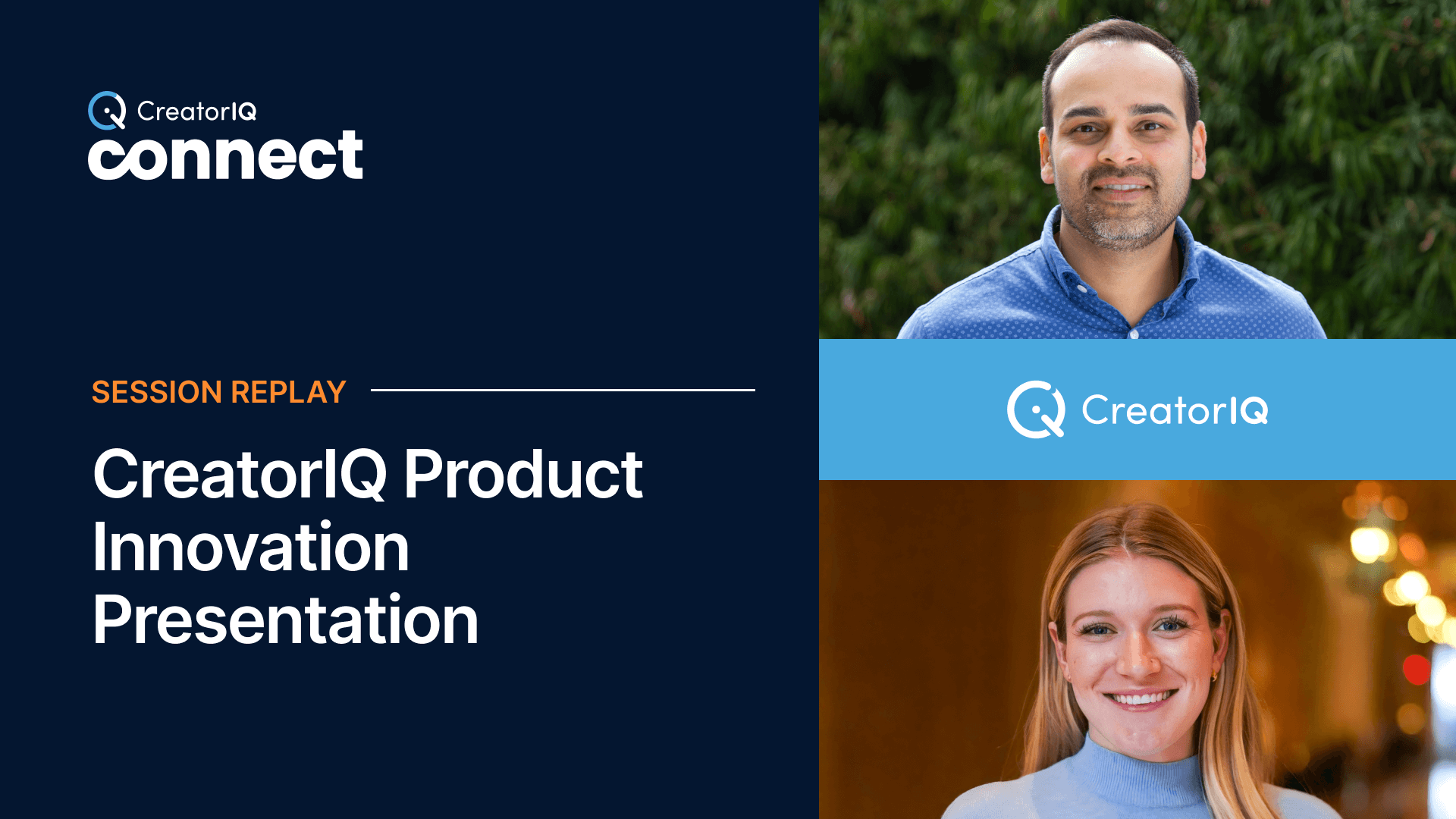 CreatorIQ
connect

SESSION REPLAY

CreatorIQ Product Innovation Presentation

CreatorIQ